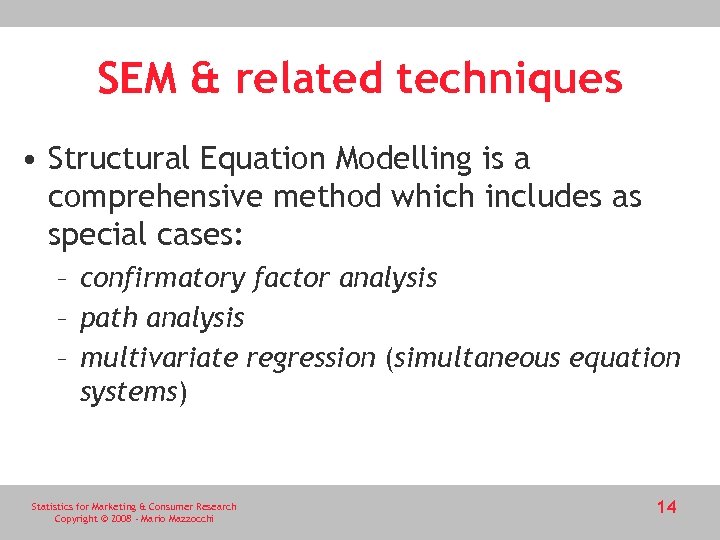 SEM & related techniques

• Structural Equation Modelling is a comprehensive method which includes as special cases:
– confirmatory factor analysis
– path analysis
– multivariate regression (simultaneous equation systems)

Statistics for Marketing & Consumer Research
Copyright © 2008 - Mario Mazzocchi

14